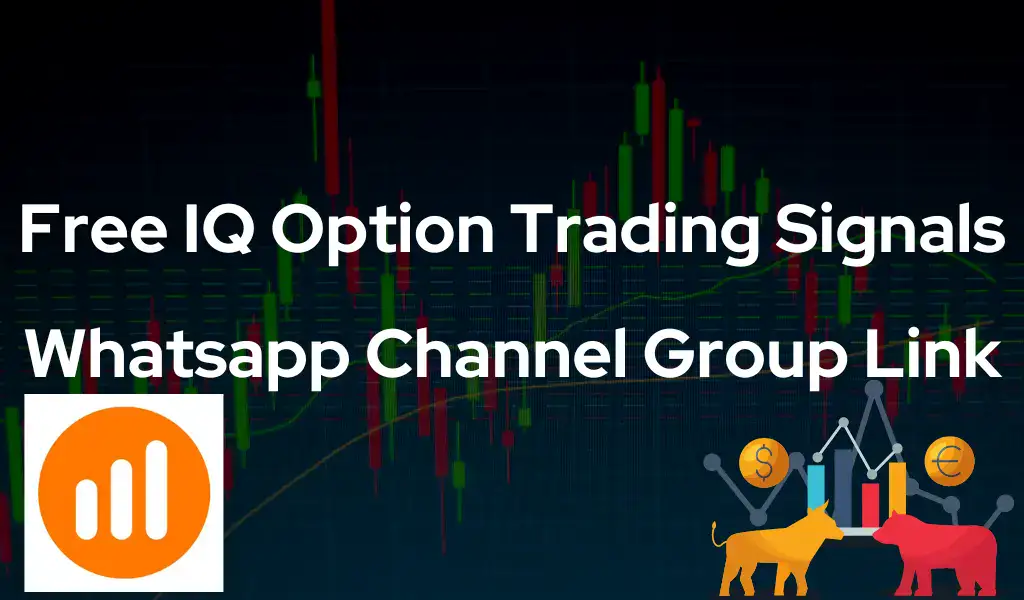 Free IQ Option Trading Signals
Whatsapp Channel Group Link
$
€